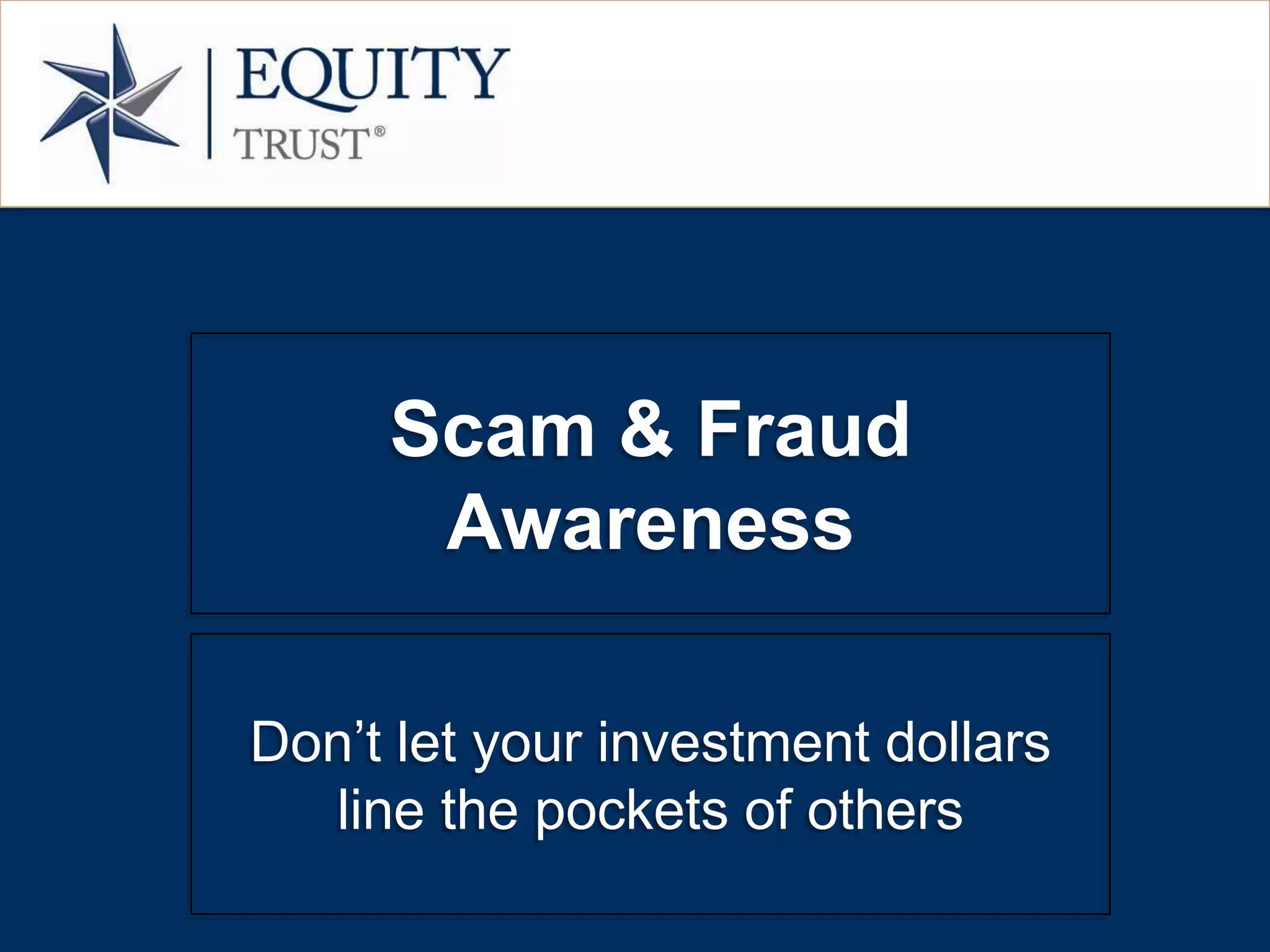 EQUITY
TRUST®

Scam & Fraud Awareness

Don’t let your investment dollars line the pockets of others